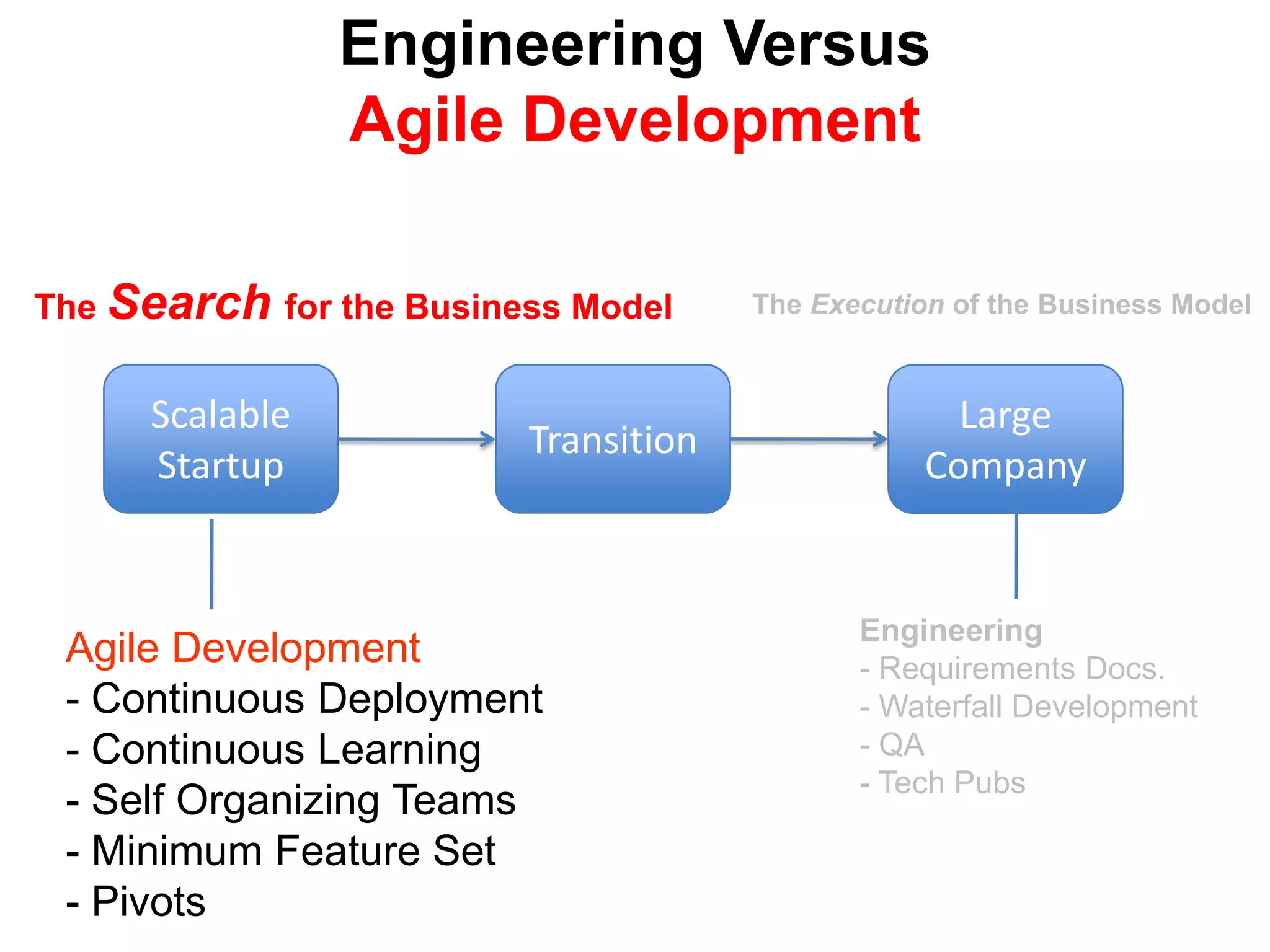 Engineering Versus
Agile Development

The Search for the Business Model

The Execution of the Business Model

Scalable Startup

Transition

Large Company

Agile Development
- Continuous Deployment
- Continuous Learning
- Self Organizing Teams
- Minimum Feature Set
- Pivots

Engineering
- Requirements Docs.
- Waterfall Development
- QA
- Tech Pubs